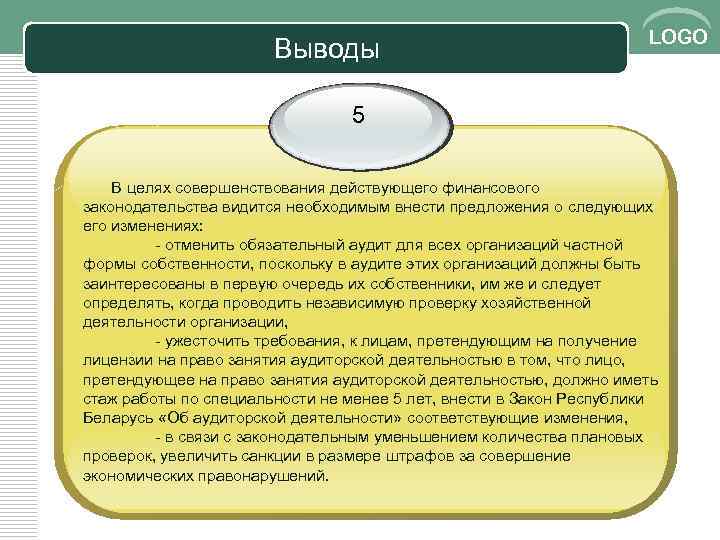 Выводы

LOGO

5

В целях совершенствования действующего финансового законодательства видится необходимым внести предложения о следующих его изменениях:

- отменить обязательный аудит для всех организаций частной формы собственности, поскольку в аудите этих организаций должны быть заинтересованы в первую очередь их собственники, им же и следует определять, когда проводить независимую проверку хозяйственной деятельности организации,

- ужесточить требования, к лицам, претендующим на получение лицензии на право занятия аудиторской деятельностью в том, что лицо, претендующее на право занятия аудиторской деятельностью, должно иметь стаж работы по специальности не менее 5 лет, внести в Закон Республики Беларусь «Об аудиторской деятельности» соответствующие изменения,

- в связи с законодательным уменьшением количества плановых проверок, увеличить санкции в размере штрафов за совершение экономических правонарушений.